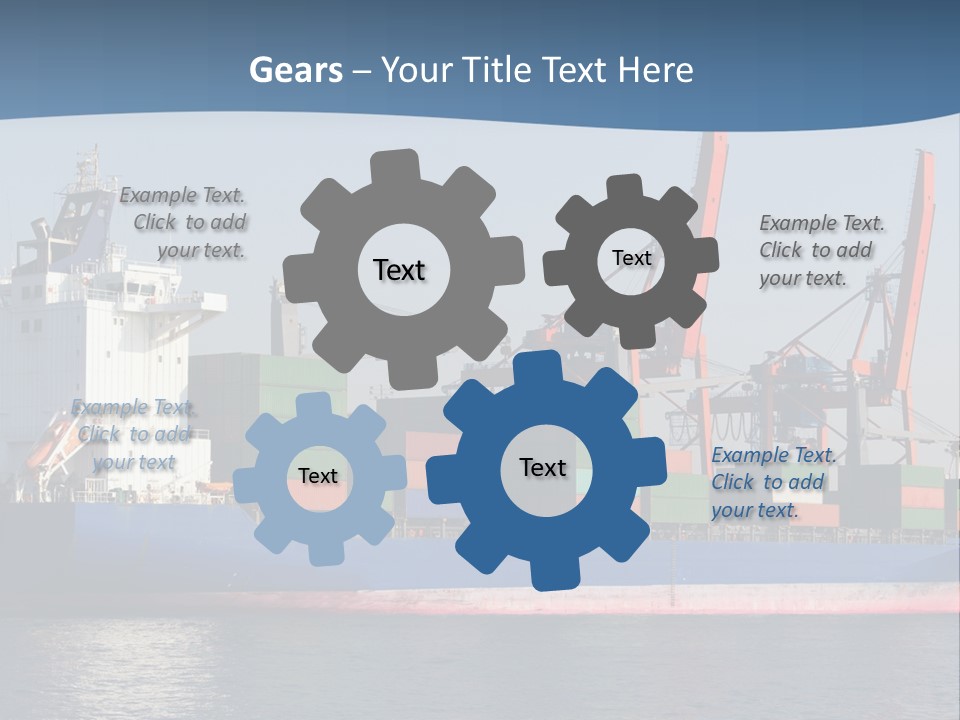 Gears – Your Title Text Here

Example Text. Click to add your text.

Text

Text

Example Text. Click to add your text.

Example Text. Click to add your text

Text

Text

Example Text. Click to add your text.